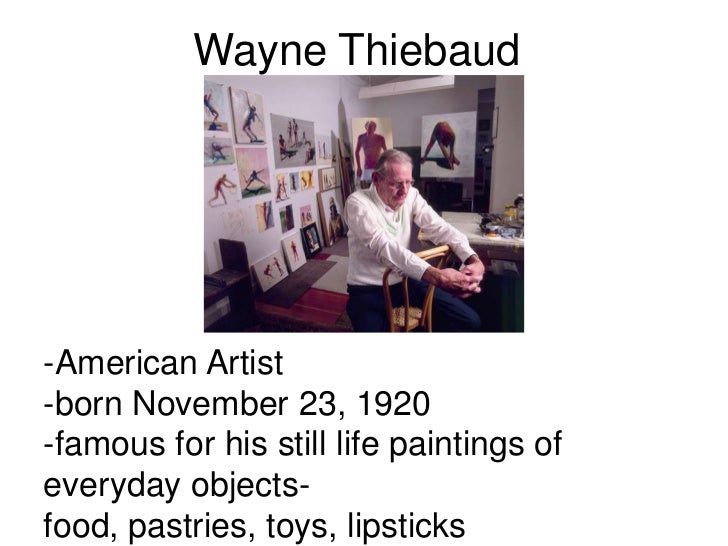 Wayne Thiebaud

-American Artist
-born November 23, 1920
-famous for his still life paintings of everyday objects-
food, pastries, toys, lipsticks